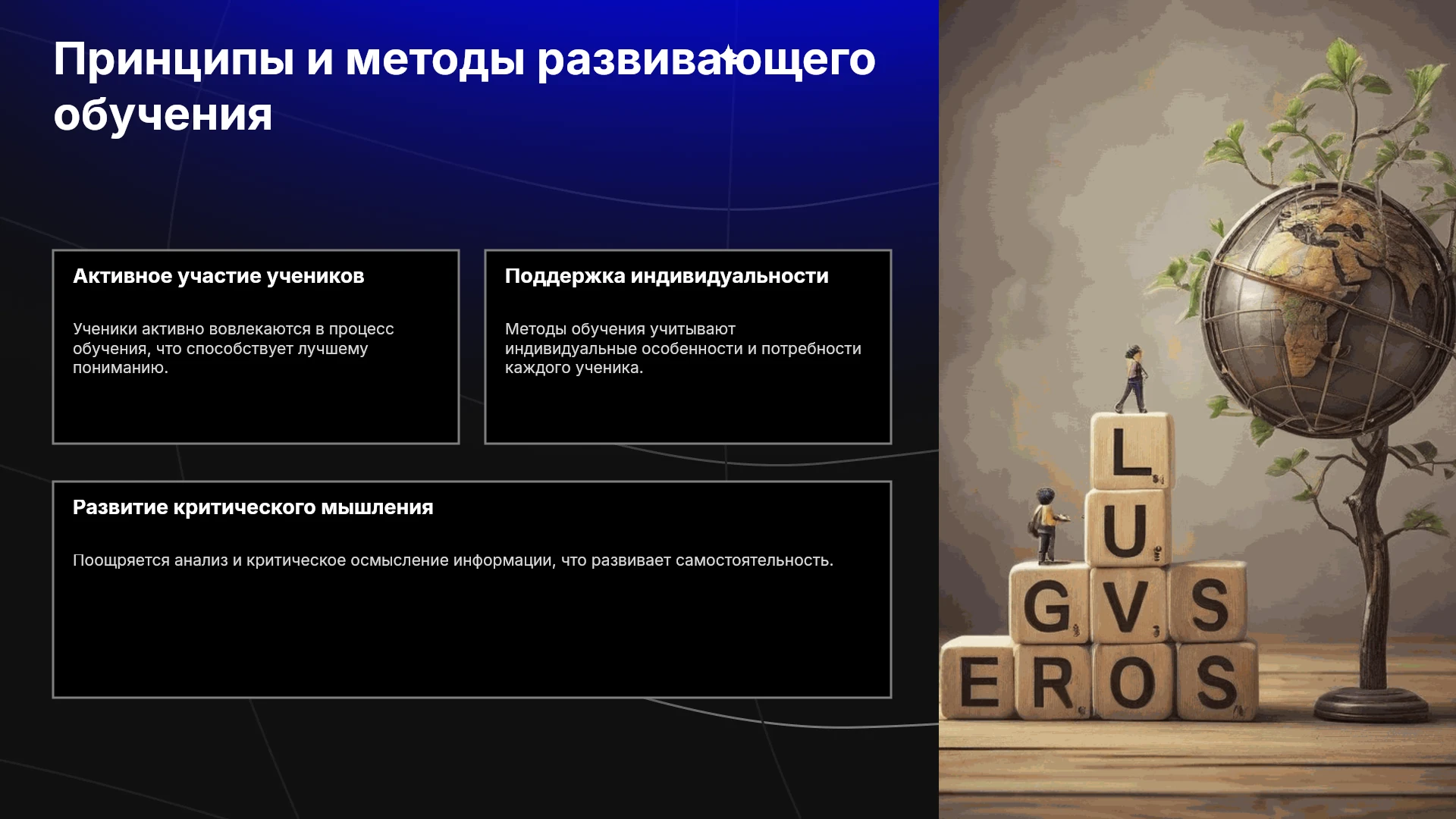 Принципы и методы развивающего обучения

Активное участие учеников

Ученики активно вовлекаются в процесс обучения, что способствует лучшему пониманию.

Поддержка индивидуальности

Методы обучения учитывают индивидуальные особенности и потребности каждого ученика.

Развитие критического мышления

Поощряется анализ и критическое осмысление информации, что развивает самостоятельность.

L
U
G V S
E R O S